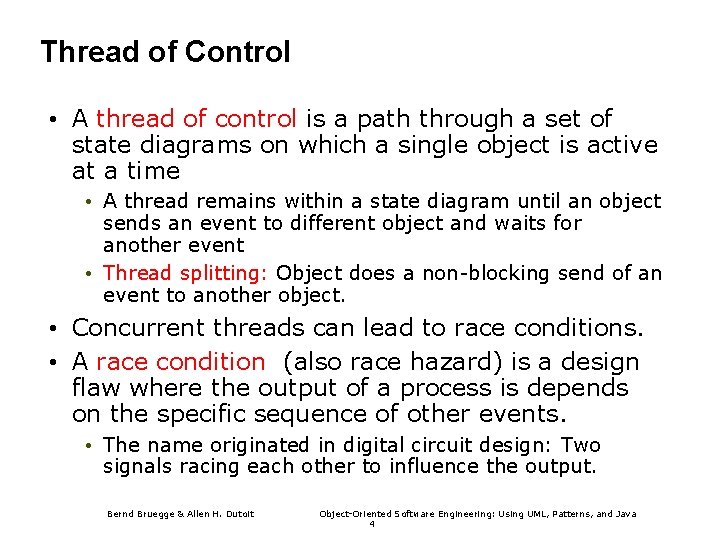 Thread of Control

• A thread of control is a path through a set of state diagrams on which a single object is active at a time

• A thread remains within a state diagram until an object sends an event to different object and waits for another event

• Thread splitting: Object does a non-blocking send of an event to another object.

• Concurrent threads can lead to race conditions.

• A race condition (also race hazard) is a design flaw where the output of a process is depends on the specific sequence of other events.

• The name originated in digital circuit design: Two signals racing each other to influence the output.

Bernd Bruegge & Allen H. Dutoit

Object-Oriented Software Engineering: Using UML, Patterns, and Java
4